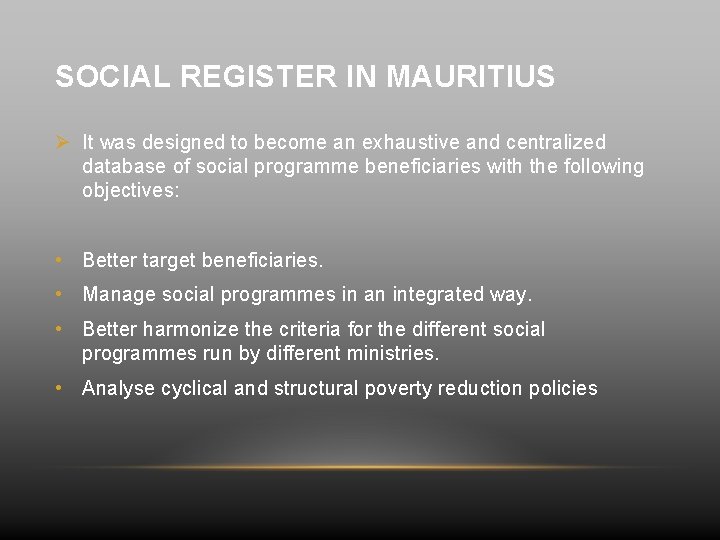 SOCIAL REGISTER IN MAURITIUS

➢ It was designed to become an exhaustive and centralized database of social programme beneficiaries with the following objectives:

• Better target beneficiaries.
• Manage social programmes in an integrated way.
• Better harmonize the criteria for the different social programmes run by different ministries.
• Analyse cyclical and structural poverty reduction policies